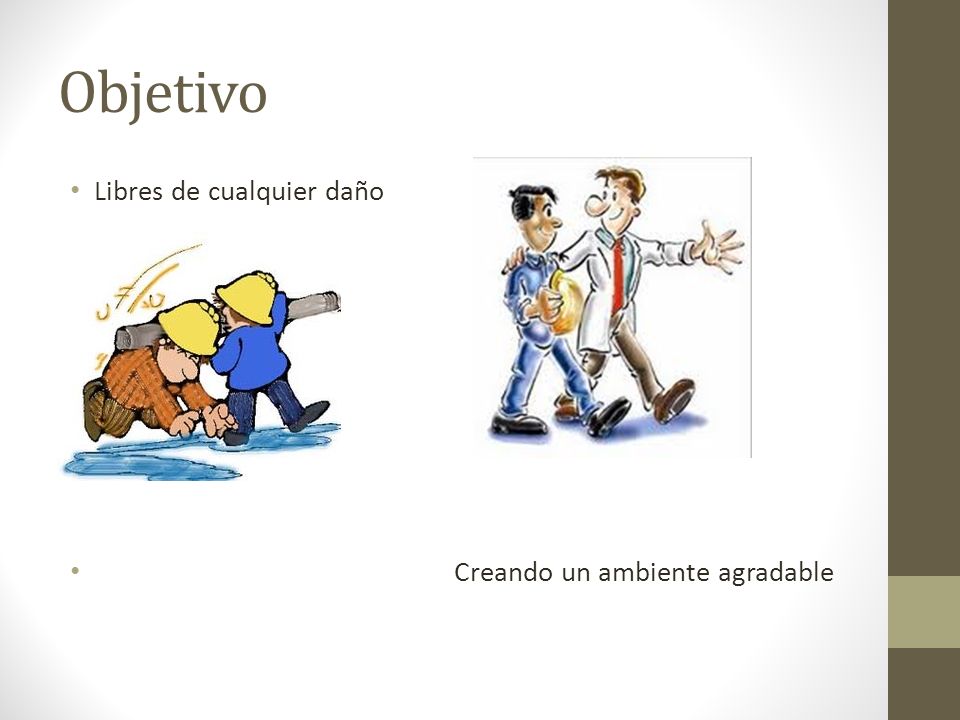 Objetivo

• Libres de cualquier daño

• Creando un ambiente agradable